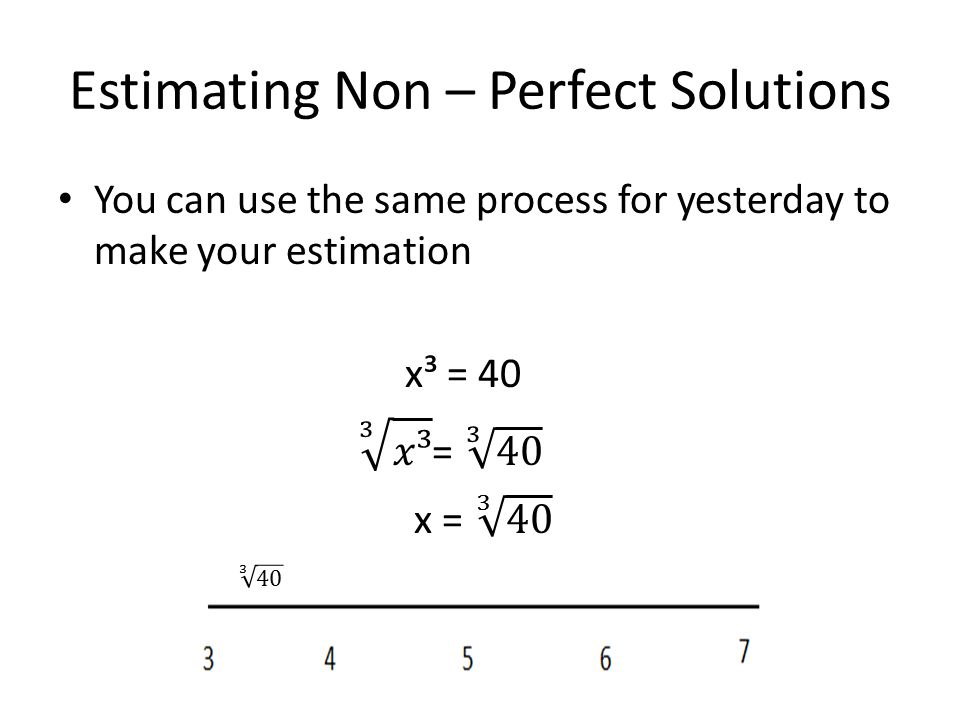 Estimating Non – Perfect Solutions

• You can use the same process for yesterday to make your estimation

$x^3 = 40$

$\sqrt[3]{x^3} = \sqrt[3]{40}$

$x = \sqrt[3]{40}$

$\sqrt[3]{40}$

3 4 5 6 7